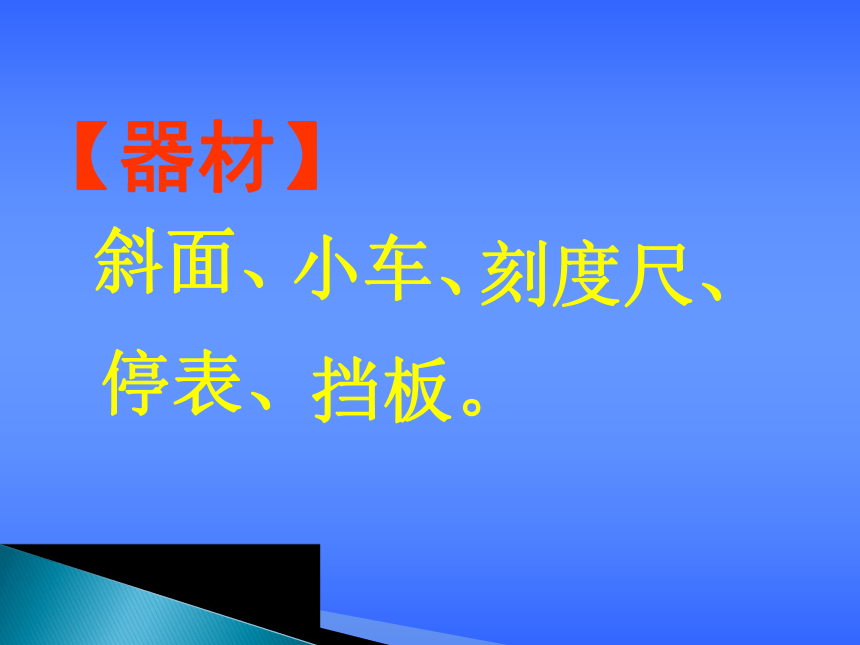 【器材】

斜面、小车、刻度尺、停表、挡板。